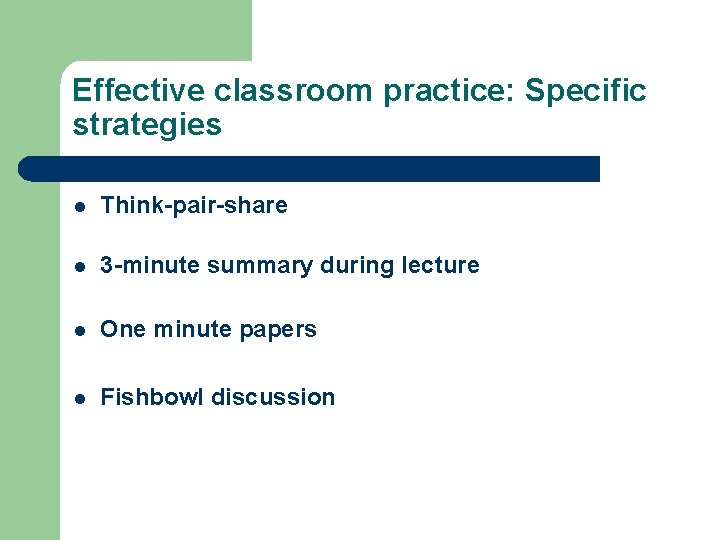 Effective classroom practice: Specific strategies

- Think-pair-share
- 3-minute summary during lecture
- One minute papers
- Fishbowl discussion